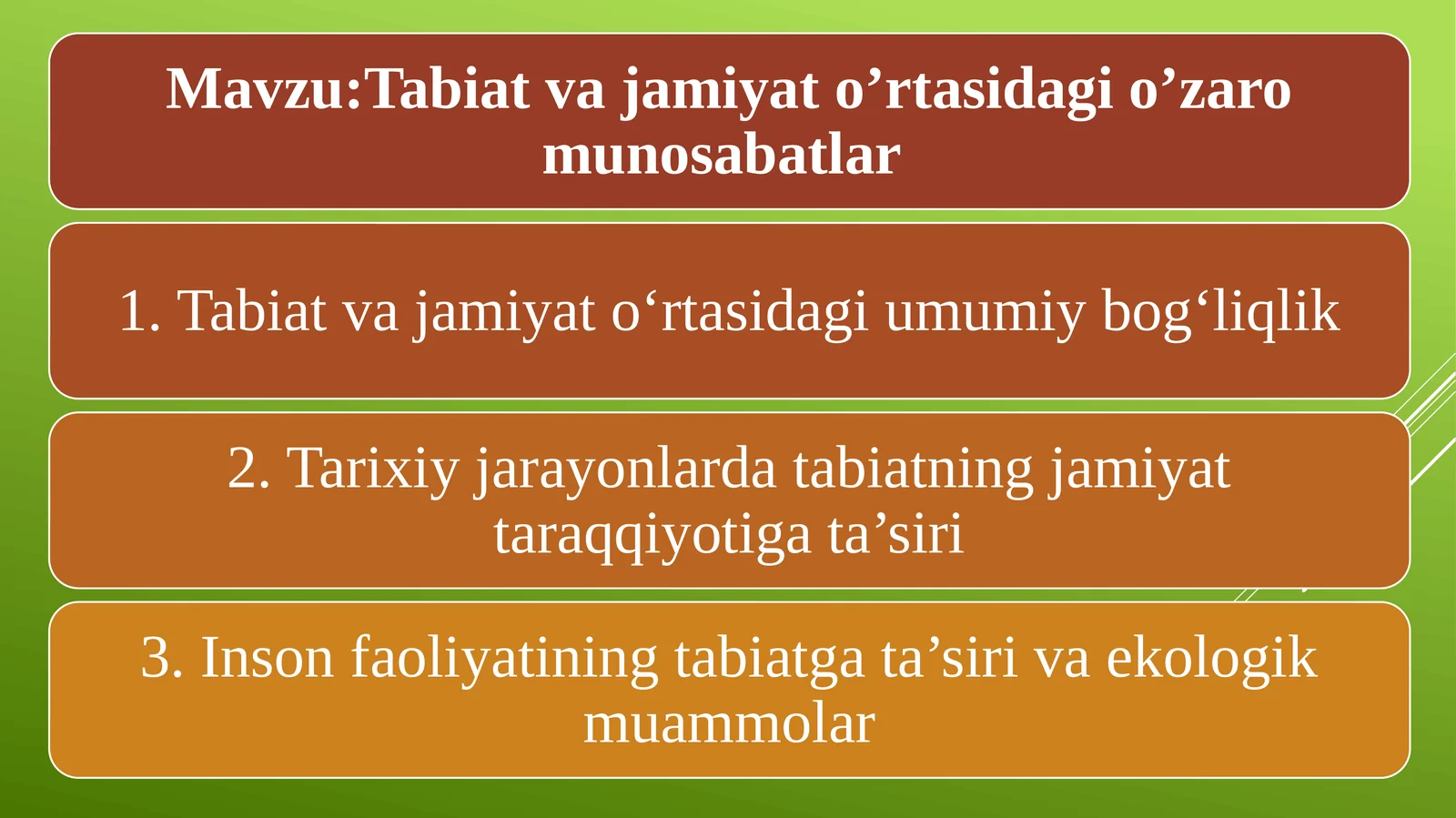 Mavzu:Tabiat va jamiyat o’rtasidagi o’zaro munosabatlar

1. Tabiat va jamiyat o‘rtasidagi umumiy bog‘liqlik

2. Tarixiy jarayonlarda tabiatning jamiyat taraqqiyotiga ta’siri

3. Inson faoliyatining tabiatga ta’siri va ekologik muammolar